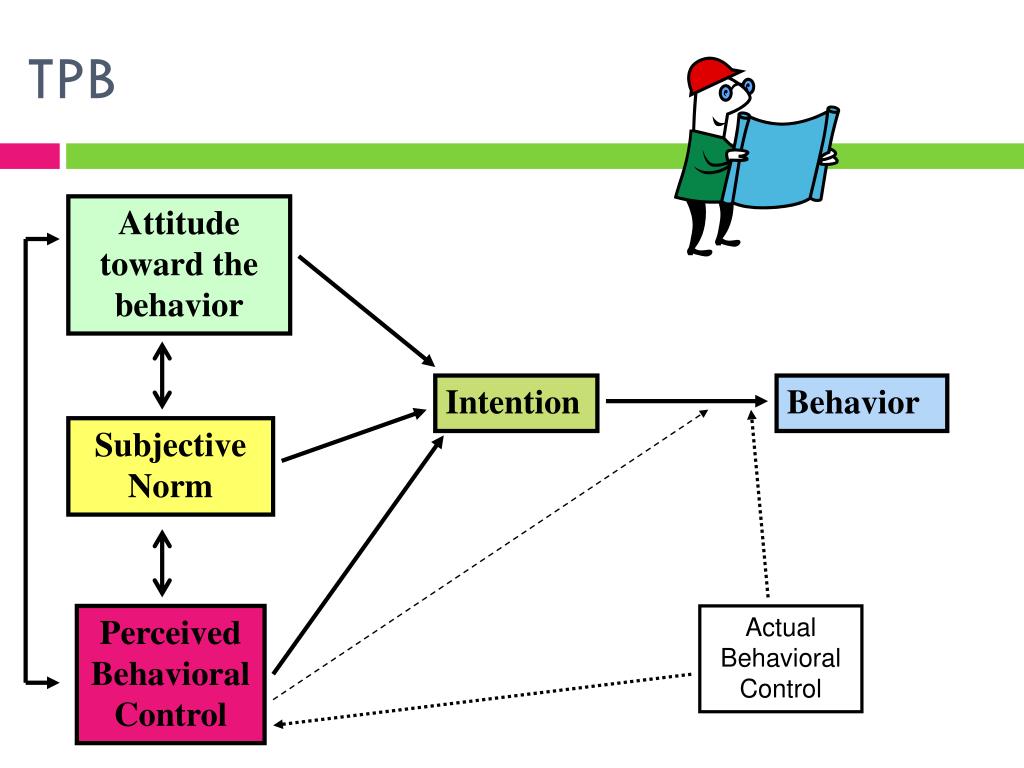 TPB

Attitude toward the behavior

Subjective Norm

Perceived Behavioral Control

Intention

Behavior

Actual Behavioral Control